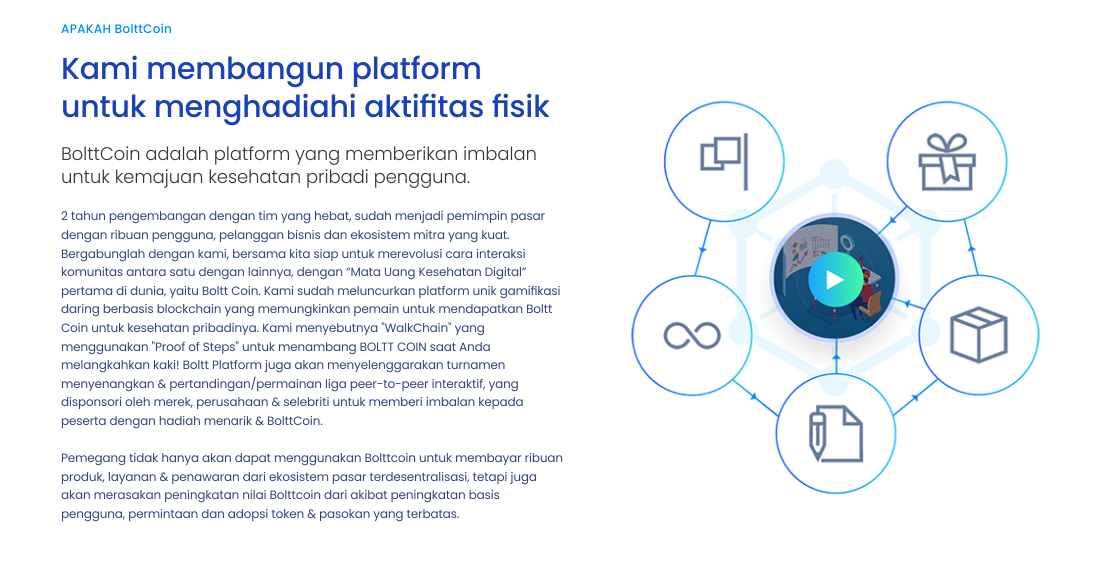 APAKAH BolttCoin

Kami membangun platform untuk menghadiahi aktifitas fisik

BolttCoin adalah platform yang memberikan imbalan untuk kemajuan kesehatan pribadi pengguna.

2 tahun pengembangan dengan tim yang hebat, sudah menjadi pemimpin pasar dengan ribuan pengguna, pelanggan bisnis dan ekosistem mitra yang kuat. Bergabunglah dengan kami, bersama kita siap untuk merevolusi cara interaksi komunitas antara satu dengan lainnya, dengan "Mata Uang Kesehatan Digital" pertama di dunia, yaitu Boltt Coin. Kami sudah meluncurkan platform unik gamifikasi daring berbasis blockchain yang memungkinkan pemain untuk mendapatkan Boltt Coin untuk kesehatan pribadinya. Kami menyebutnya "WalkChain" yang menggunakan "Proof of Steps" untuk menambang BOLTT COIN saat Anda melangkahkan kaki! Boltt Platform juga akan menyelenggarakan turnamen menyenangkan & pertandingan/permainan liga peer-to-peer interaktif, yang disponsori oleh merek, perusahaan & selebriti untuk memberi imbalan kepada peserta dengan hadiah menarik & BolttCoin.

Pemegang tidak hanya akan dapat menggunakan Bolttcoin untuk membayar ribuan produk, layanan & penawaran dari ekosistem pasar terdesentralisasi, tetapi juga akan merasakan peningkatan nilai Bolttcoin dari akibat peningkatan basis pengguna, permintaan dan adopsi token & pasokan yang terbatas.